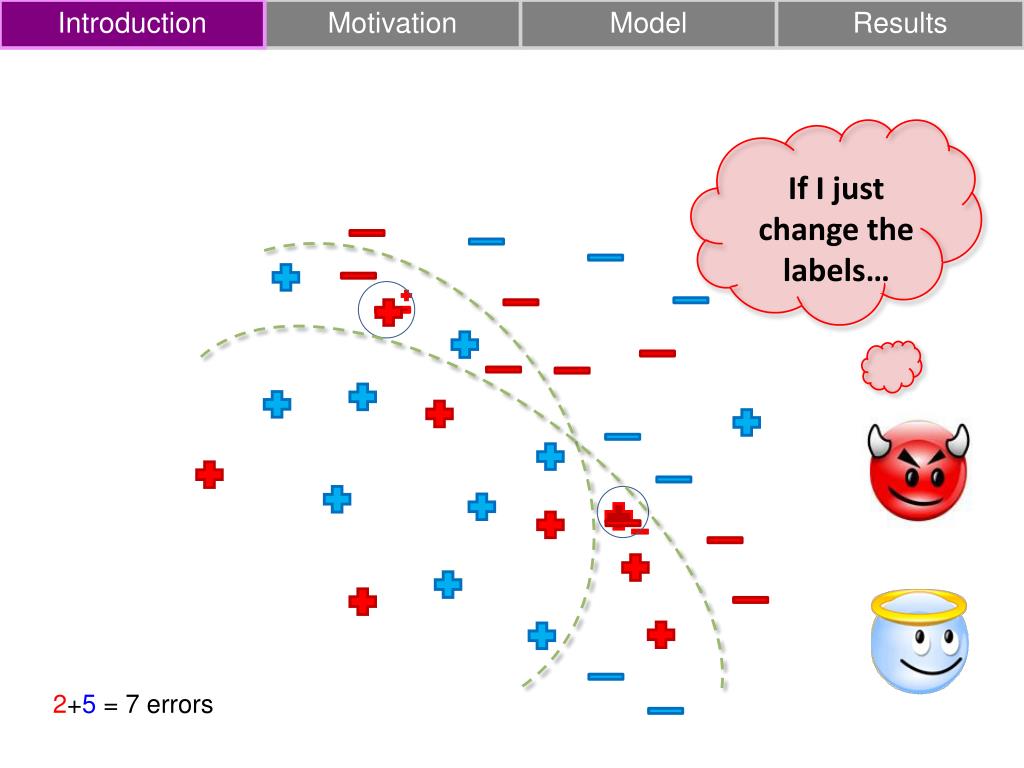 Introduction Motivation Model Results

If I just change the labels…

2+5 = 7 errors